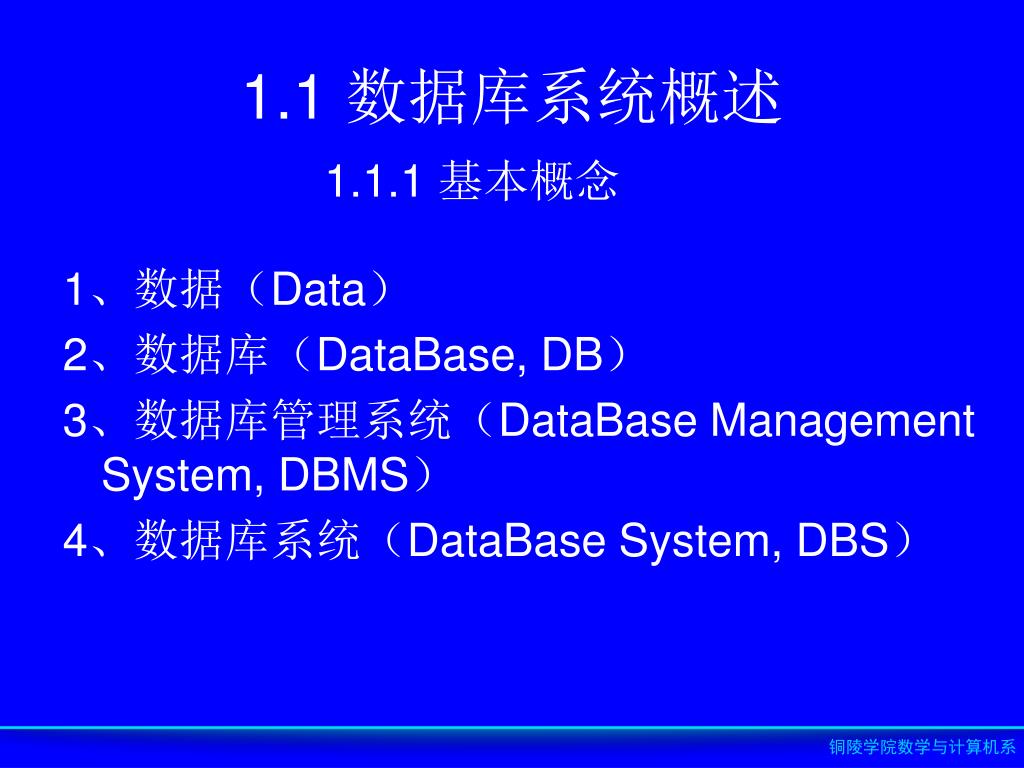 1.1 数据库系统概述

1.1.1 基本概念

1、数据（Data）

2、数据库（DataBase, DB）

3、数据库管理系统（DataBase Management System, DBMS）

4、数据库系统（DataBase System, DBS）

铜陵学院数学与计算机系